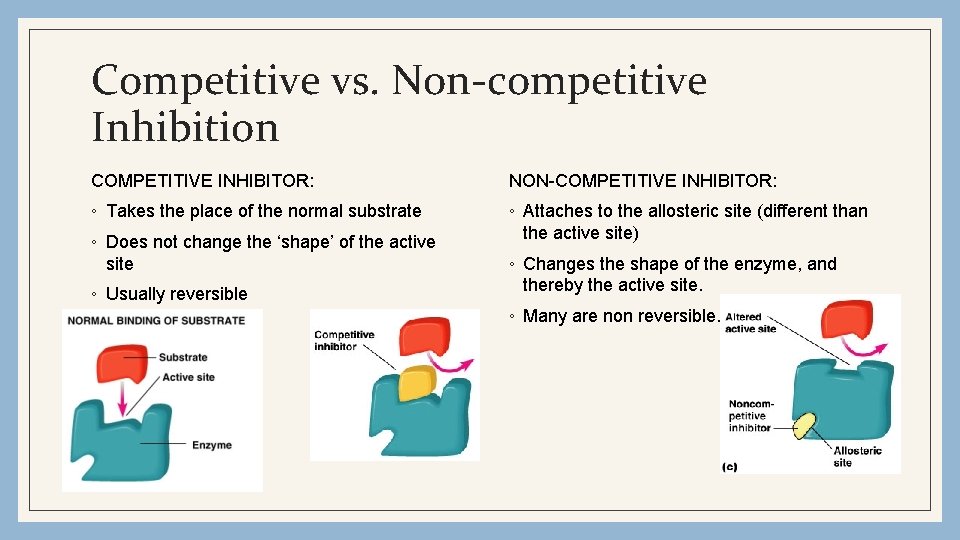 Competitive vs. Non-competitive Inhibition

COMPETITIVE INHIBITOR:

◦ Takes the place of the normal substrate

◦ Does not change the ‘shape’ of the active site

◦ Usually reversible

NORMAL BINDING OF SUBSTRATE

Substrate

Active site

Enzyme

Competitive inhibitor

NON-COMPETITIVE INHIBITOR:

◦ Attaches to the allosteric site (different than the active site)

◦ Changes the shape of the enzyme, and thereby the active site.

◦ Many are non reversible.

Altered active site

Noncompetitive inhibitor

Allosteric site

(c)